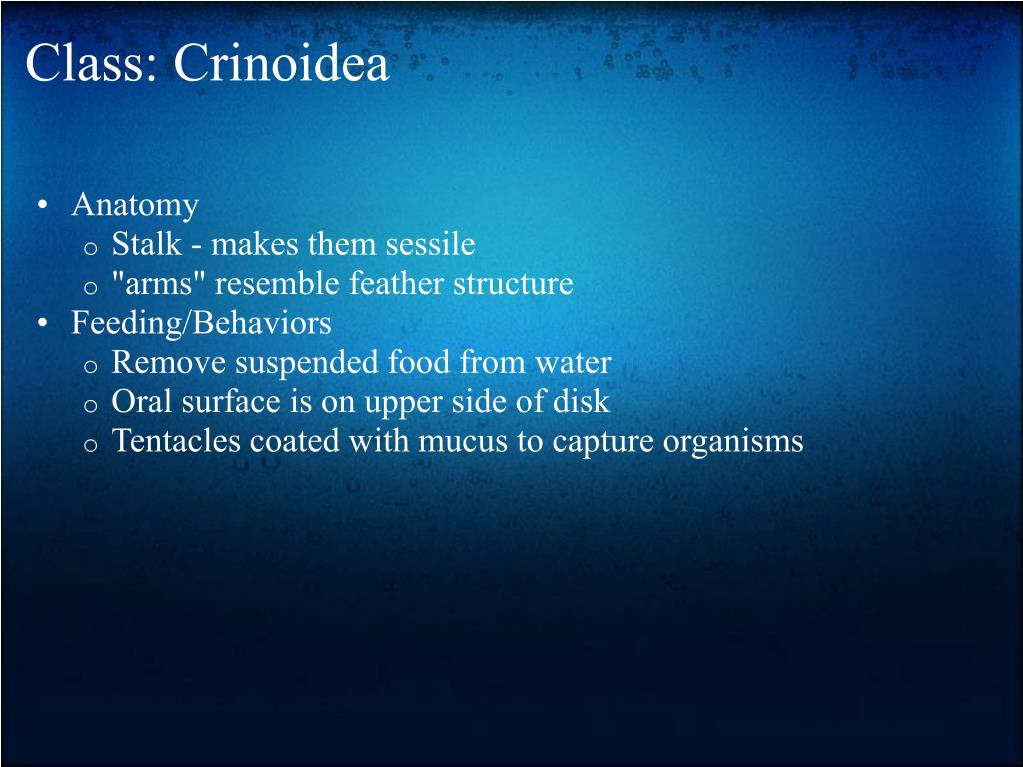 Class: Crinoidea

• Anatomy
  o Stalk - makes them sessile
  o "arms" resemble feather structure
• Feeding/Behaviors
  o Remove suspended food from water
  o Oral surface is on upper side of disk
  o Tentacles coated with mucus to capture organisms